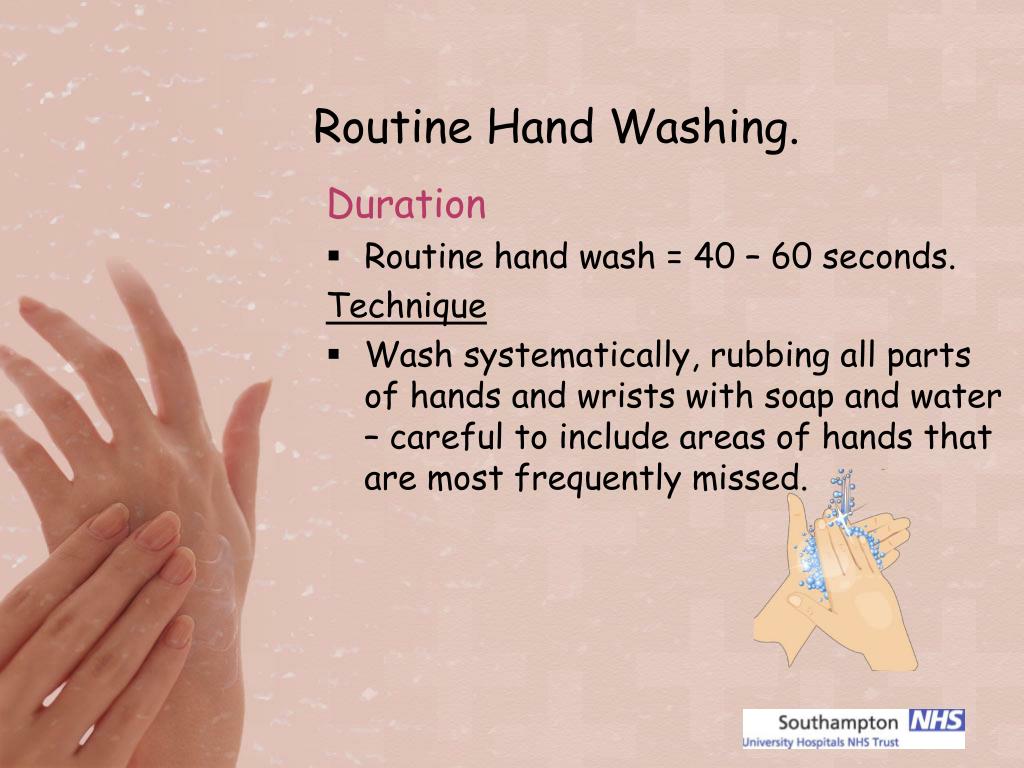 Routine Hand Washing.

Duration

▪ Routine hand wash = 40 – 60 seconds.

Technique

▪ Wash systematically, rubbing all parts of hands and wrists with soap and water – careful to include areas of hands that are most frequently missed.

Southampton NHS
University Hospitals NHS Trust